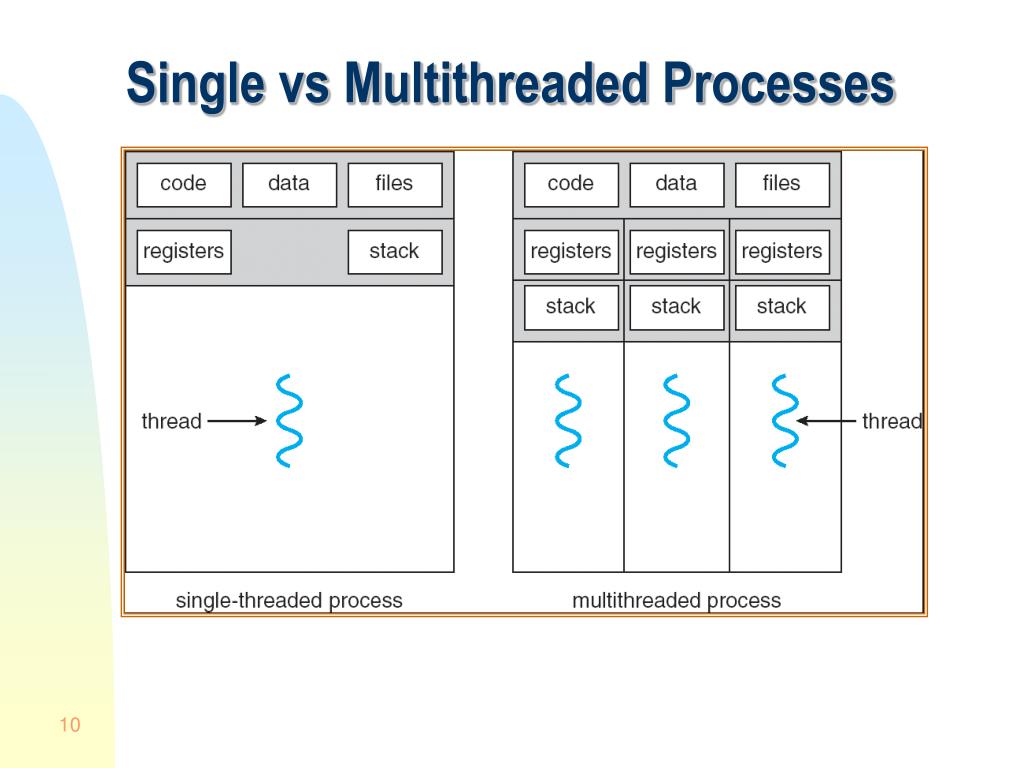 Single vs Multithreaded Processes

code
data
files
registers
stack
thread
single-threaded process

code
data
files
registers
registers
registers
stack
stack
stack
thread
multithreaded process

10